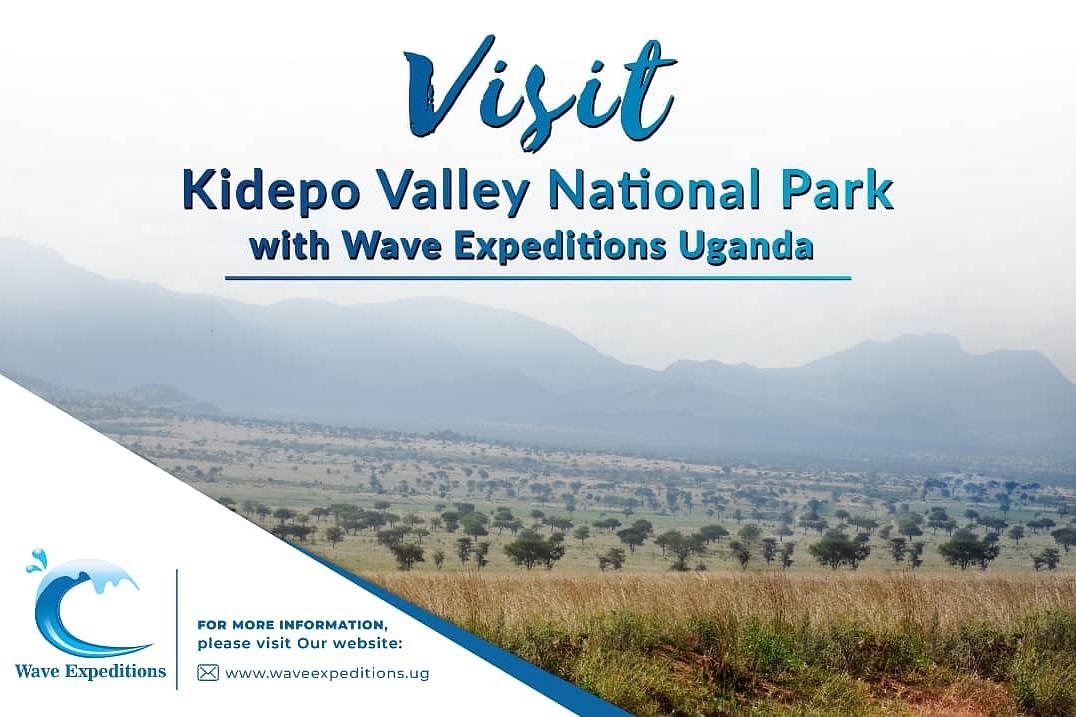 Visit
Kidepo Valley National Park
with Wave Expeditions Uganda

Wave Expeditions

FOR MORE INFORMATION, please visit Our website:
www.waveexpeditions.ug